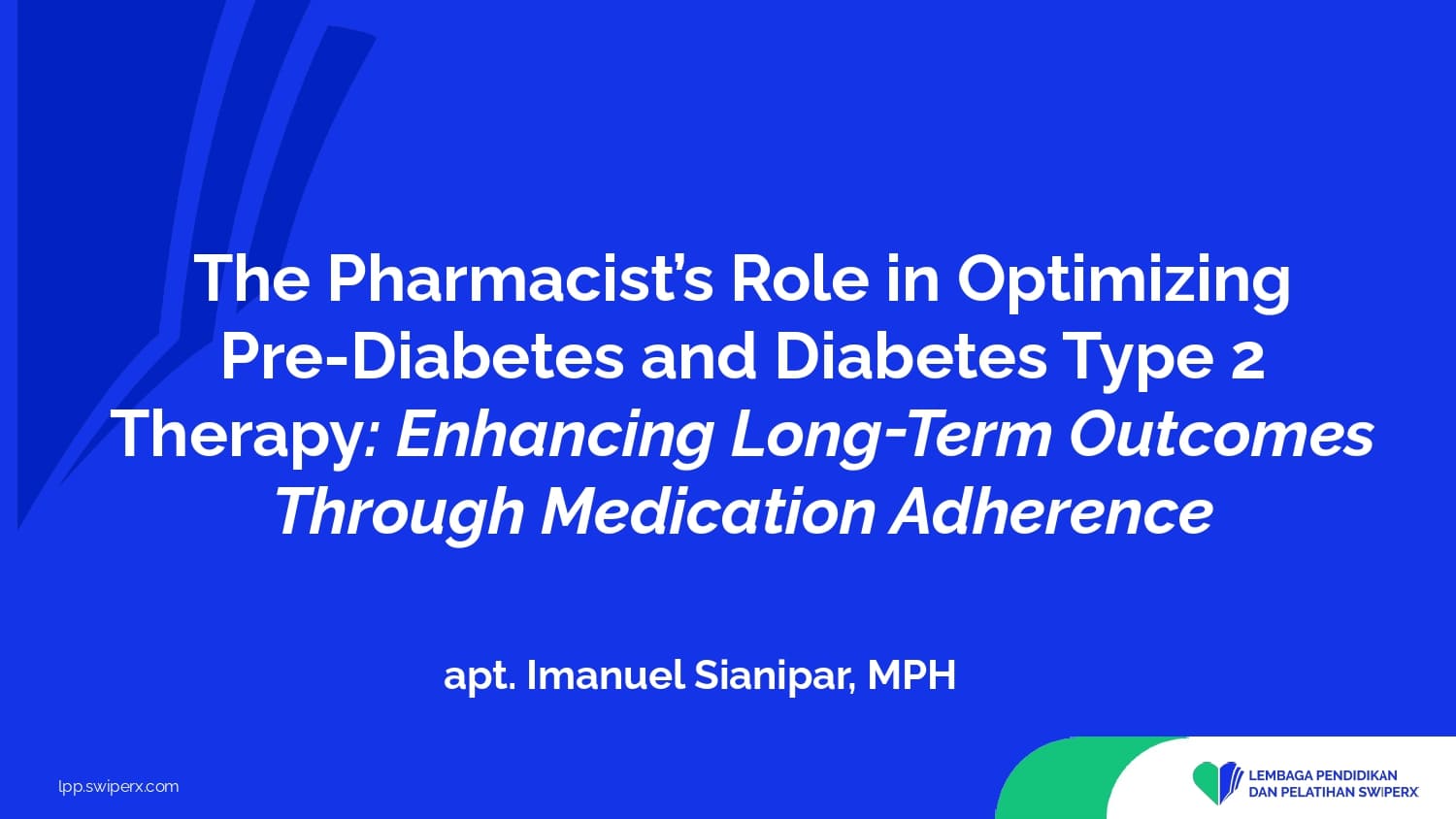 The Pharmacist's Role in Optimizing Pre-Diabetes and Diabetes Type 2 Therapy: Enhancing Long-Term Outcomes Through Medication Adherence

apt. Imanuel Sianipar, MPH

lpp.swiperx.com

LEMBAGA PENDIDIKAN DAN PELATIHAN SWIPERX